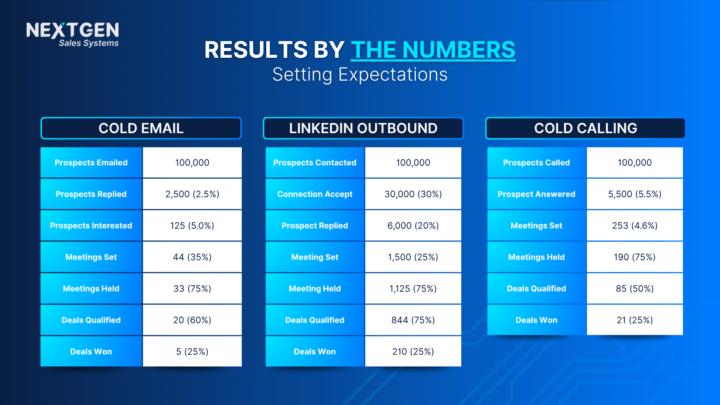 NEXTGEN
Sales Systems

RESULTS BY THE NUMBERS
Setting Expectations

COLD EMAIL

| Prospects Emailed | 100,000 |
|---|---|
| Prospects Replied | 2,500 (2.5%) |
| Prospects Interested | 125 (5.0%) |
| Meetings Set | 44 (35%) |
| Meetings Held | 33 (75%) |
| Deals Qualified | 20 (60%) |
| Deals Won | 5 (25%) |

LINKEDIN OUTBOUND

| Prospects Contacted | 100,000 |
|---|---|
| Connection Accept | 30,000 (30%) |
| Prospect Replied | 6,000 (20%) |
| Meeting Set | 1,500 (25%) |
| Meeting Held | 1,125 (75%) |
| Deals Qualified | 844 (75%) |
| Deals Won | 210 (25%) |

COLD CALLING

| Prospects Called | 100,000 |
|---|---|
| Prospect Answered | 5,500 (5.5%) |
| Meetings Set | 253 (4.6%) |
| Meetings Held | 190 (75%) |
| Deals Qualified | 85 (50%) |
| Deals Won | 21 (25%) |